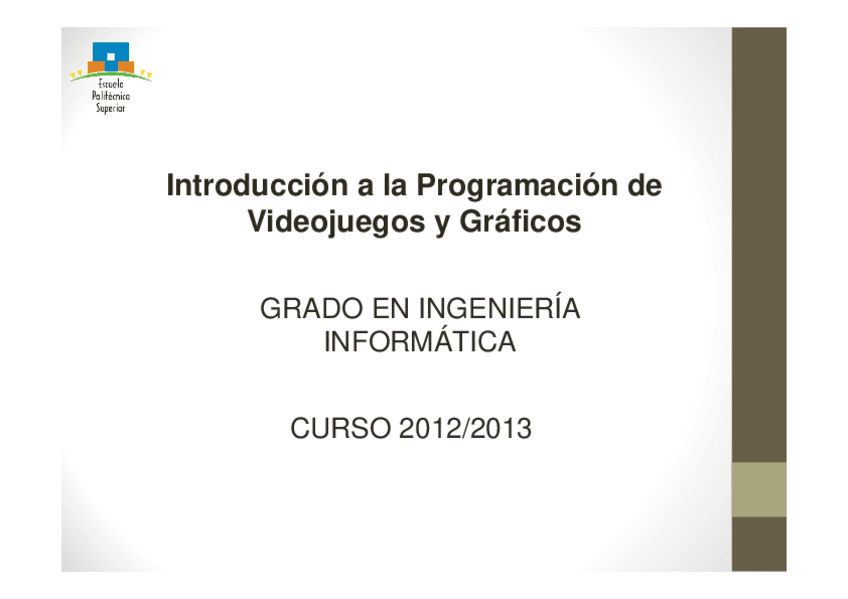 Escuela
Politécnica
Superior

Introducción a la Programación de Videojuegos y Gráficos

GRADO EN INGENIERÍA INFORMÁTICA

CURSO 2012/2013